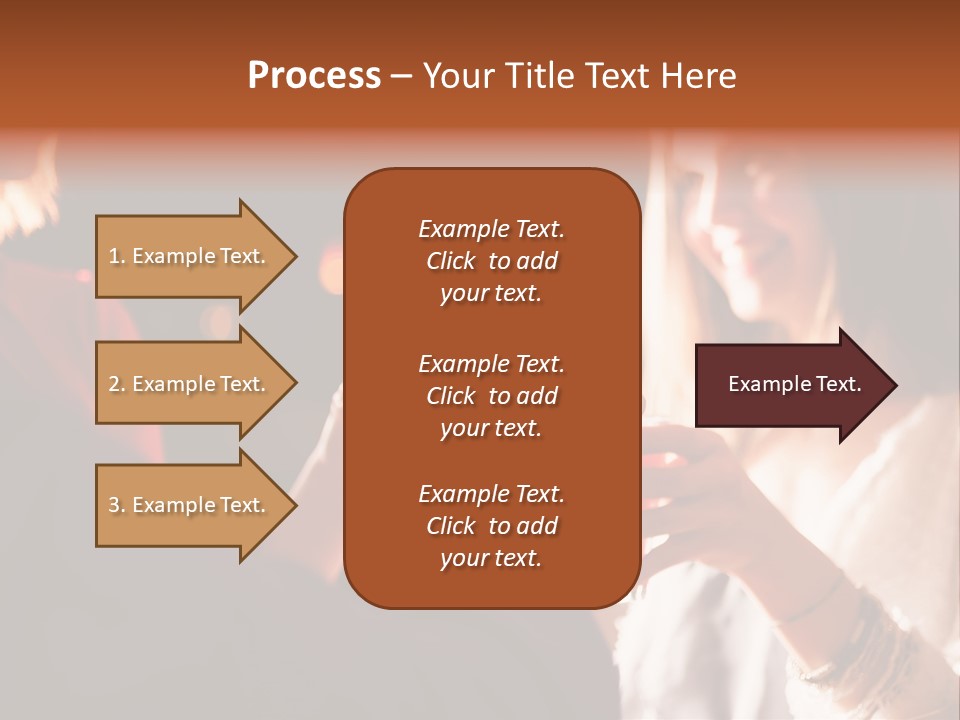 Process – Your Title Text Here

1. Example Text.

2. Example Text.

3. Example Text.

Example Text. Click to add your text.

Example Text. Click to add your text.

Example Text. Click to add your text.

Example Text.